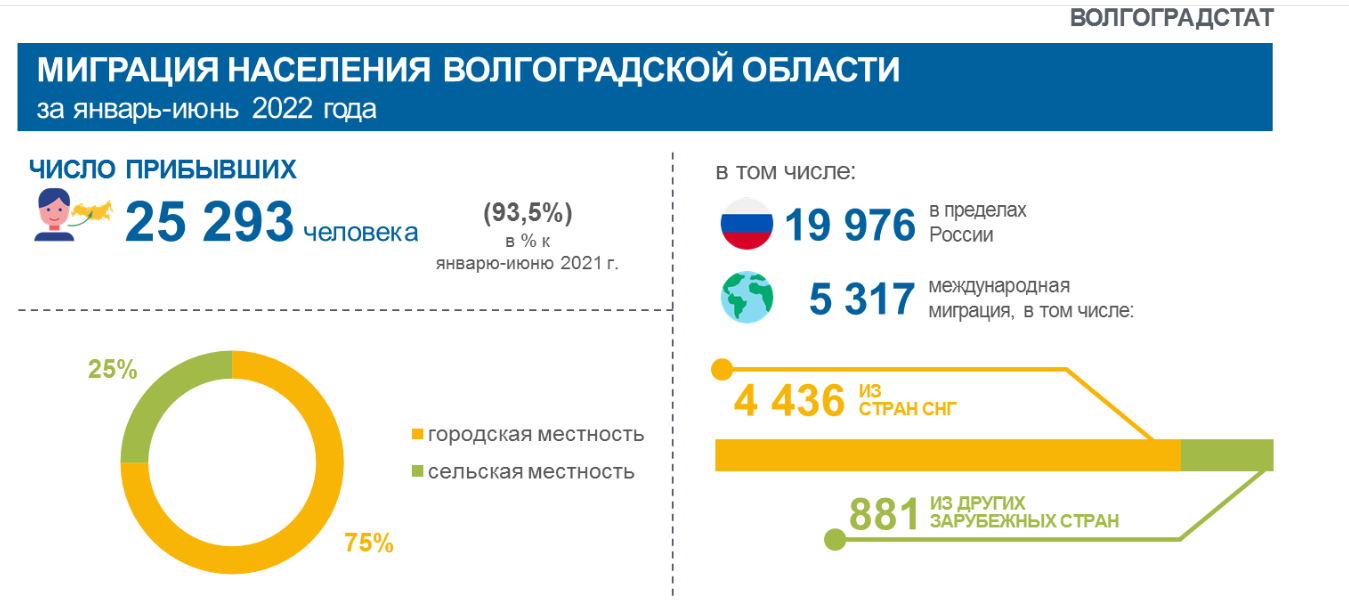 ВОЛГОГРАДСТАТ

МИГРАЦИЯ НАСЕЛЕНИЯ ВОЛГОГРАДСКОЙ ОБЛАСТИ
за январь-июнь 2022 года

ЧИСЛО ПРИБЫВШИХ
25 293 человека

(93,5%)
в % к
январю-июню 2021 г.

25%
75%
городская местность
сельская местность

в том числе:
19 976 в пределах России
5 317 международная миграция, в том числе:
4 436 ИЗ СТРАН СНГ
881 ИЗ ДРУГИХ ЗАРУБЕЖНЫХ СТРАН